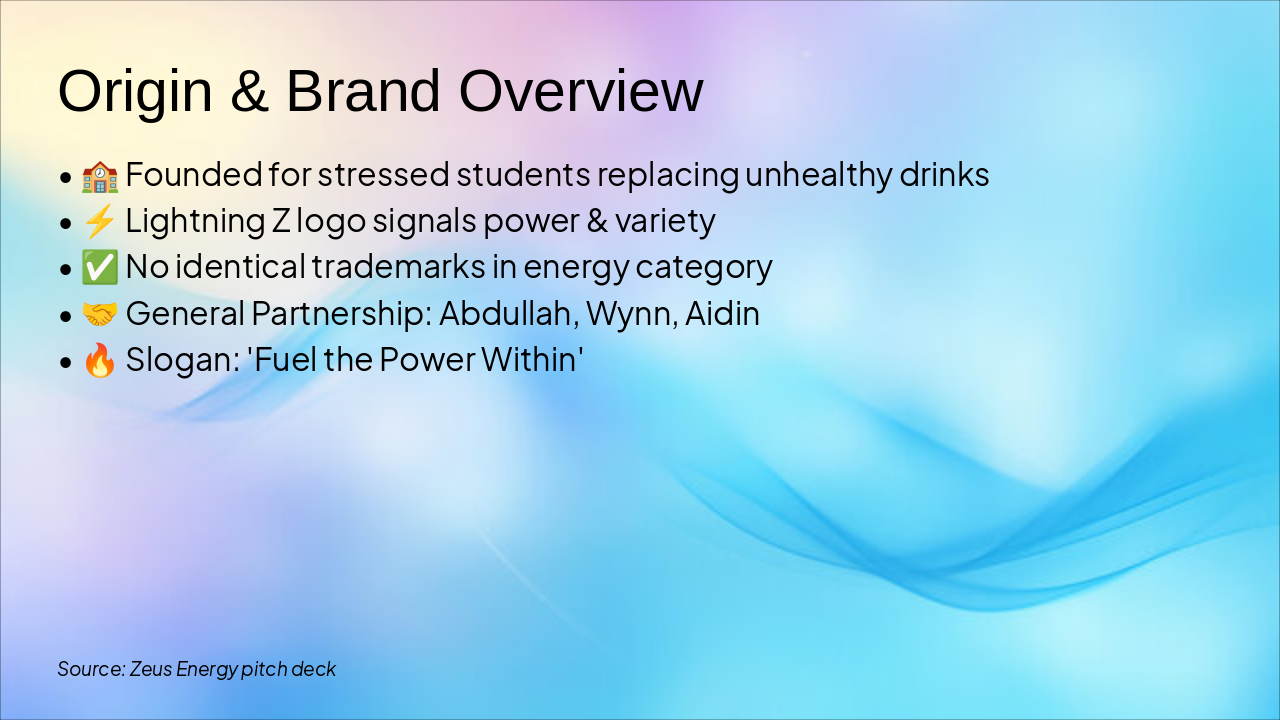 Origin & Brand Overview

• 🏫 Founded for stressed students replacing unhealthy drinks
• ⚡ Lightning Z logo signals power & variety
• ✅ No identical trademarks in energy category
• 🤝 General Partnership: Abdullah, Wynn, Aidin
• 🔥 Slogan: 'Fuel the Power Within'

Source: Zeus Energy pitch deck